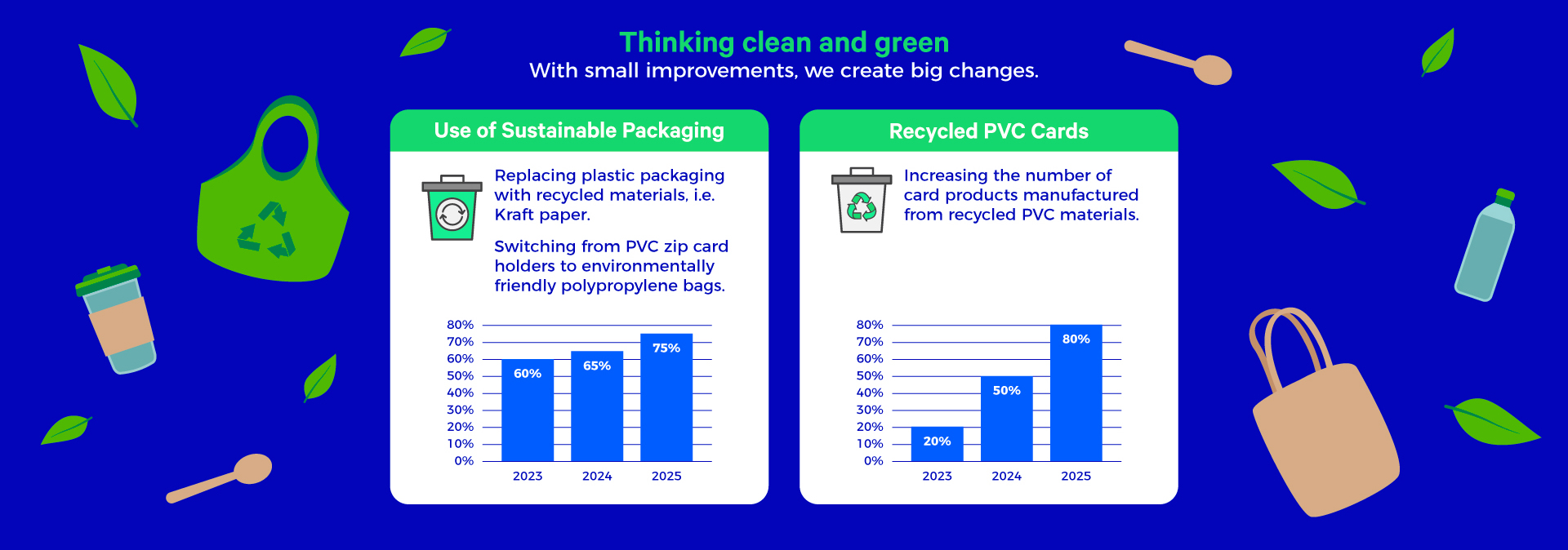 Thinking clean and green
With small improvements, we create big changes.

Use of Sustainable Packaging

Replacing plastic packaging with recycled materials, i.e. Kraft paper.

Switching from PVC zip card holders to environmentally friendly polypropylene bags.

80%
70%
60%
50%
40%
30%
20%
10%
0%

60%
65%
75%

2023
2024
2025

Recycled PVC Cards

Increasing the number of card products manufactured from recycled PVC materials.

80%
70%
60%
50%
40%
30%
20%
10%
0%

20%
50%
80%

2023
2024
2025